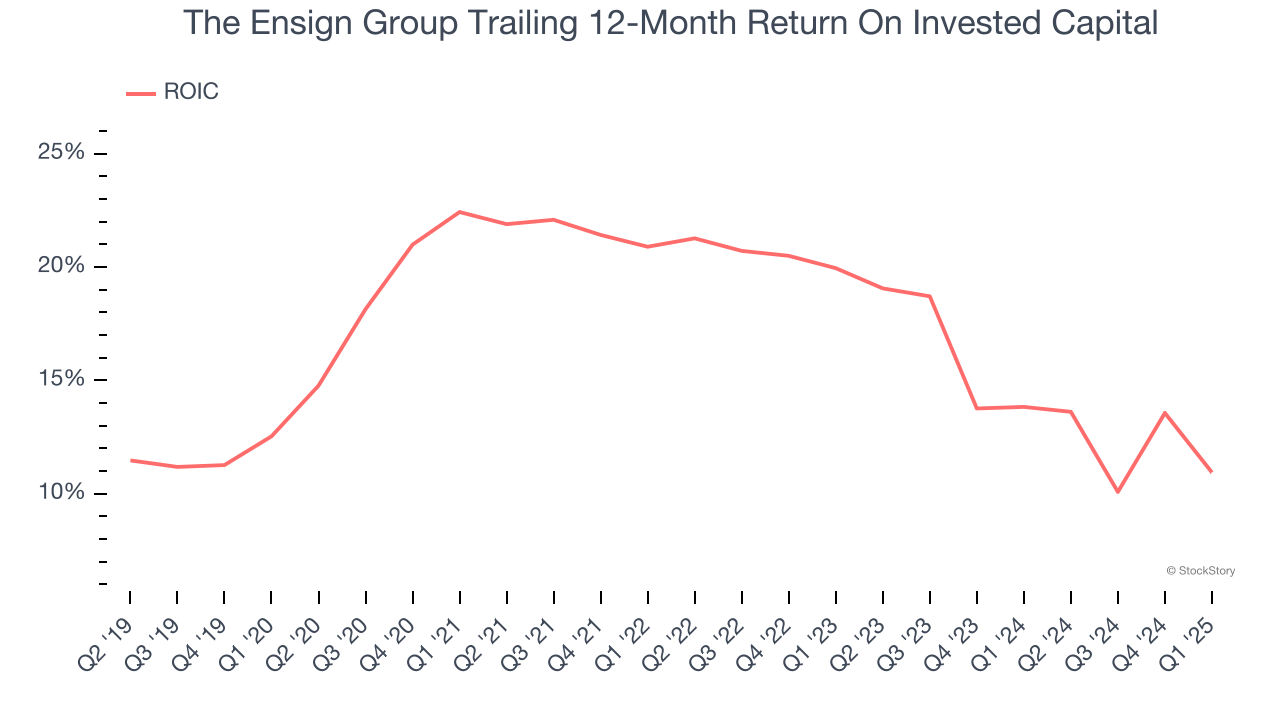 The Ensign Group Trailing 12-Month Return On Invested Capital

ROIC

25%
20%
15%
10%

© StockStory

Q2 '19
Q3 '19
Q4 '19
Q1 '20
Q2 '20
Q3 '20
Q4 '20
Q1 '21
Q2 '21
Q3 '21
Q4 '21
Q1 '22
Q2 '22
Q3 '22
Q4 '22
Q1 '23
Q2 '23
Q3 '23
Q4 '23
Q1 '24
Q2 '24
Q3 '24
Q4 '24
Q1 '25